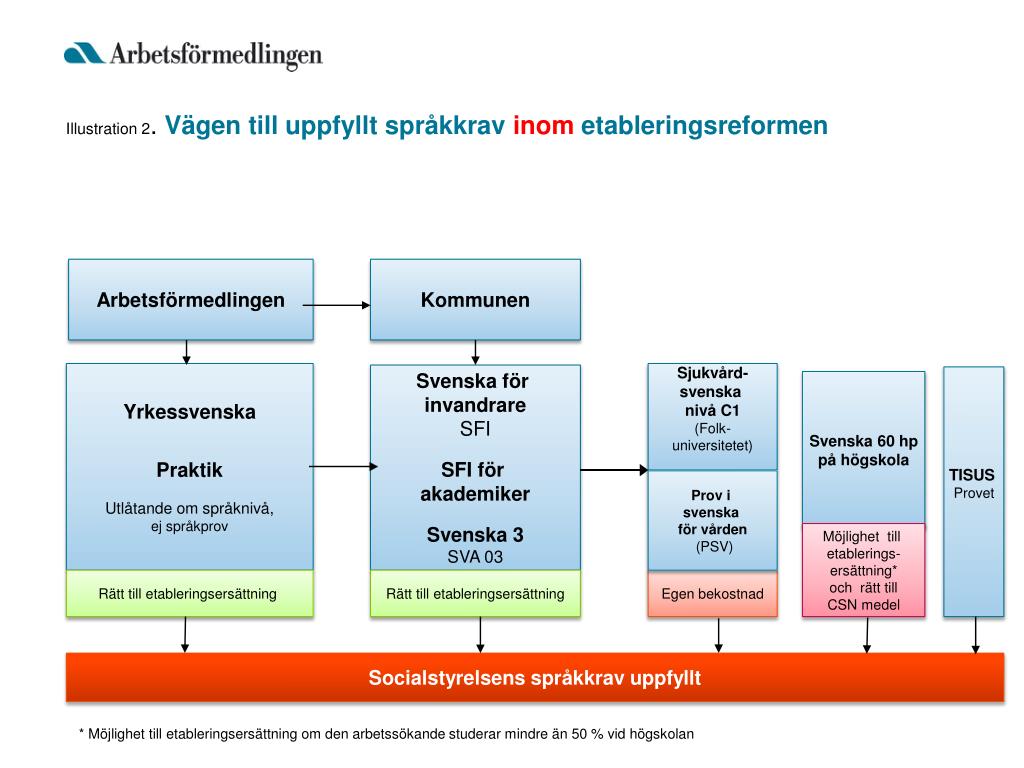 Arbetsförmedlingen

Illustration 2. Vägen till uppfyllt språkkrav inom etableringsreformen

Arbetsförmedlingen

Kommunen

Yrkessvenska

Praktik

Utlåtande om språknivå, ej språkprov

Rätt till etableringsersättning

Svenska för invandrare SFI

SFI för akademiker

Svenska 3 SVA 03

Rätt till etableringsersättning

Sjukvård-svenska nivå C1 (Folk-universitetet)

Prov i svenska för vården (PSV)

Egen bekostnad

Svenska 60 hp på högskola

Möjlighet till etablerings-ersättning* och rätt till CSN medel

TISUS Provet

Socialstyrelsens språkkrav uppfyllt

* Möjlighet till etableringsersättning om den arbetssökande studerar mindre än 50 % vid högskolan